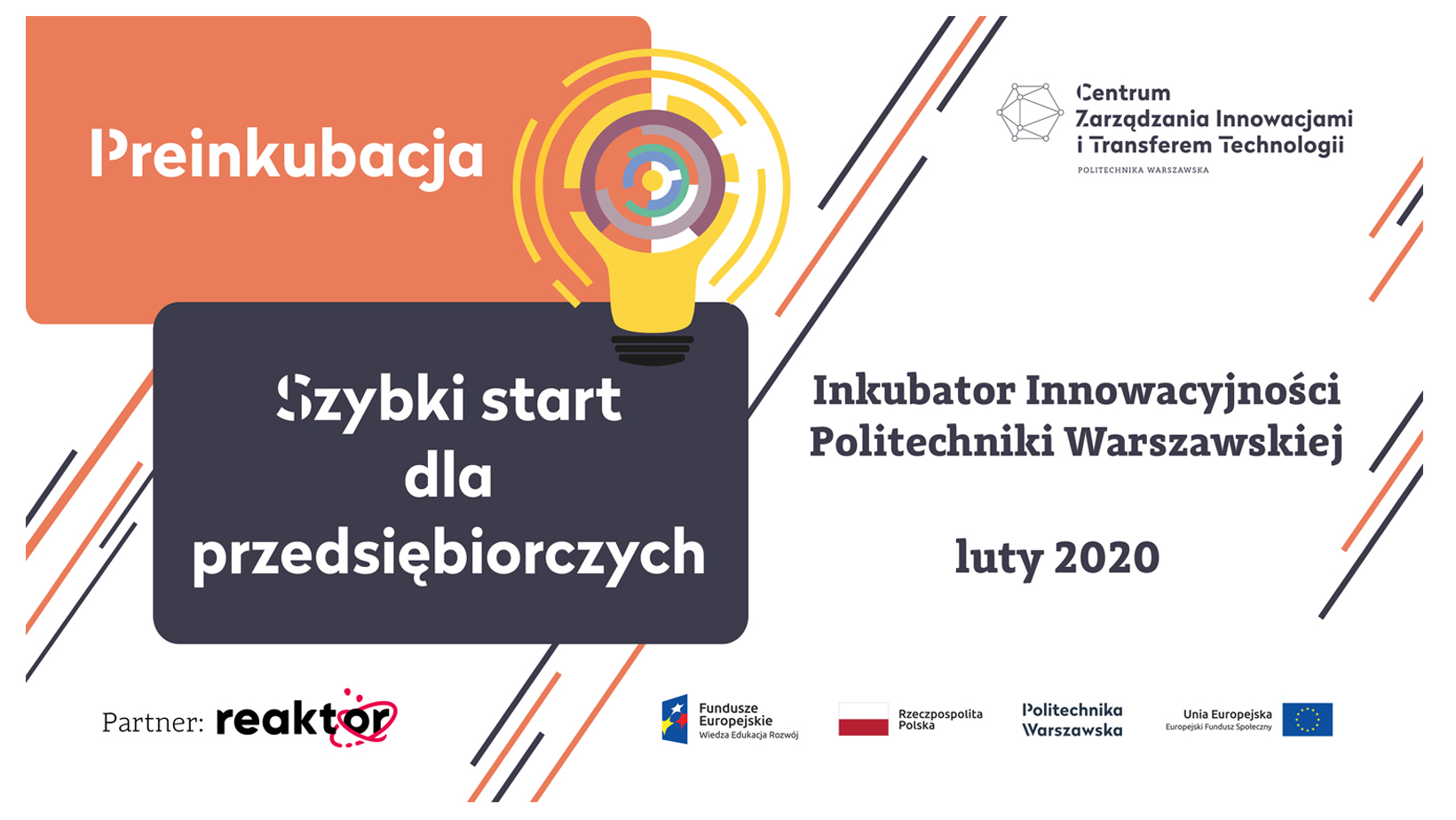 Preinkubacja

Szybki start dla przedsiębiorczych

Centrum Zarządzania Innowacjami i Transferem Technologii
POLITECHNIKA WARSZAWSKA

Inkubator Innowacyjności Politechniki Warszawskiej

luty 2020

Partner: reaktor

Fundusze Europejskie
Wiedza Edukacja Rozwój

Rzeczpospolita Polska

Politechnika Warszawska

Unia Europejska
Europejski Fundusz Społeczny